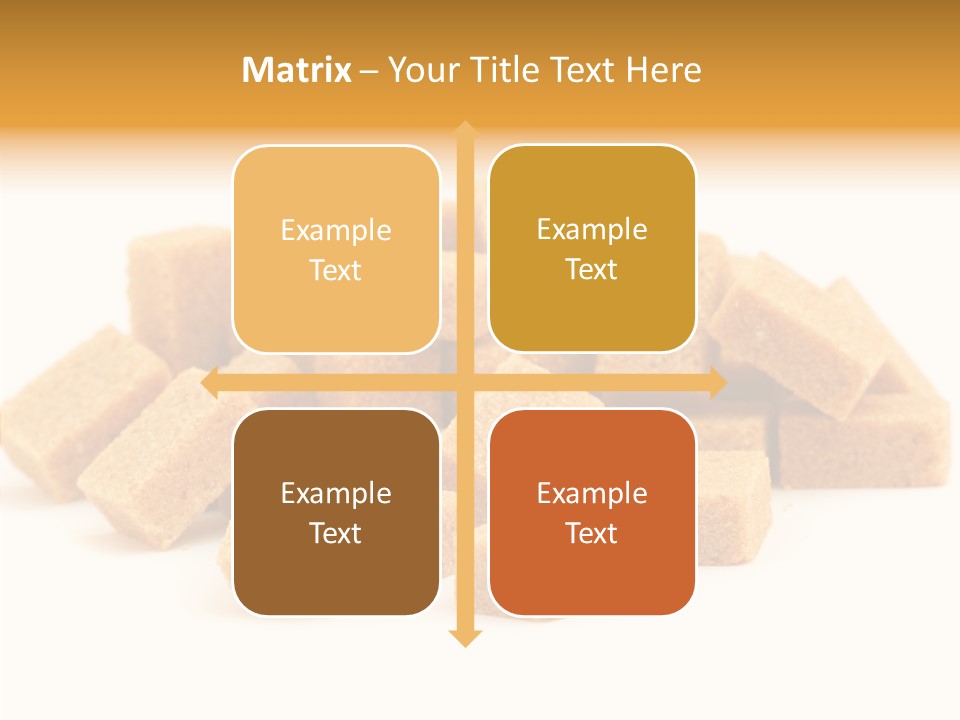 Matrix – Your Title Text Here

Example Text

Example Text

Example Text

Example Text